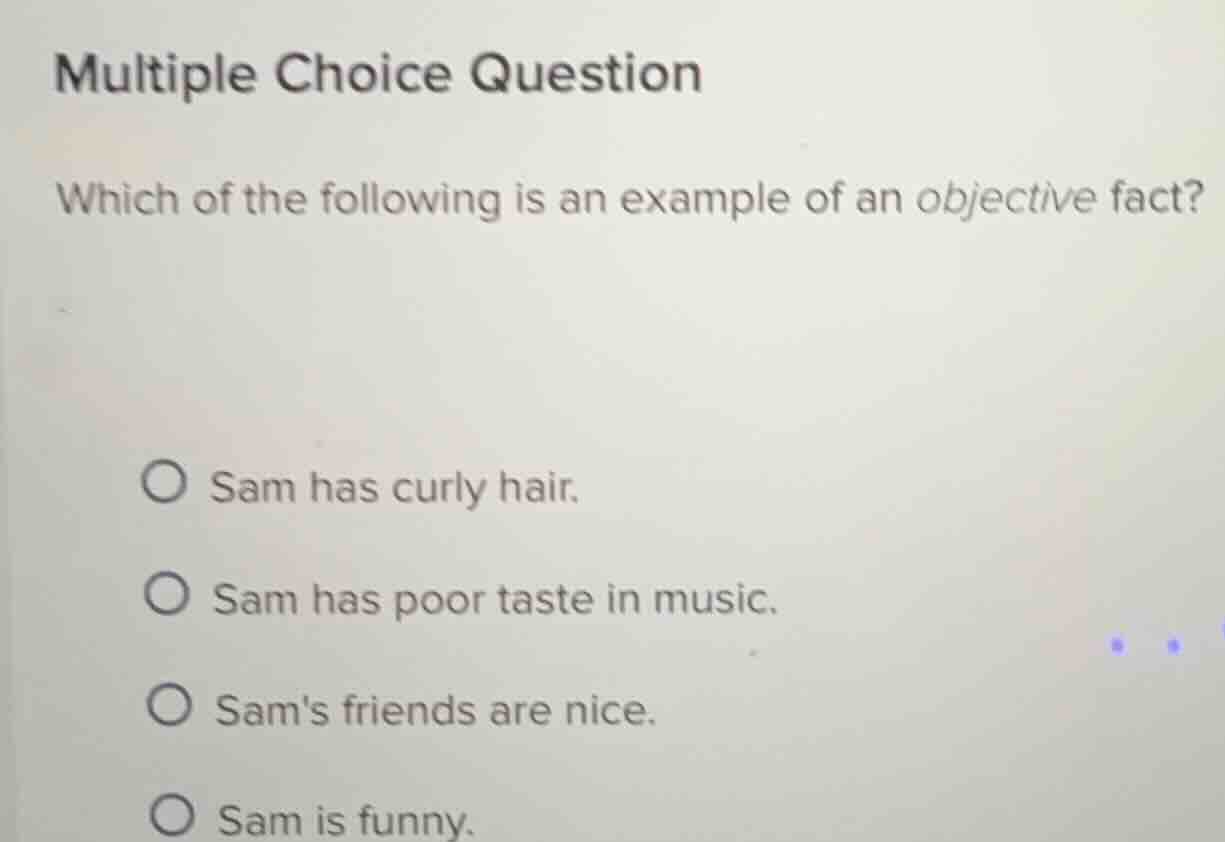 Multiple Choice Question

Which of the following is an example of an objective fact?

Sam has curly hair.

Sam has poor taste in music.

Sam's friends are nice.

Sam is funny.